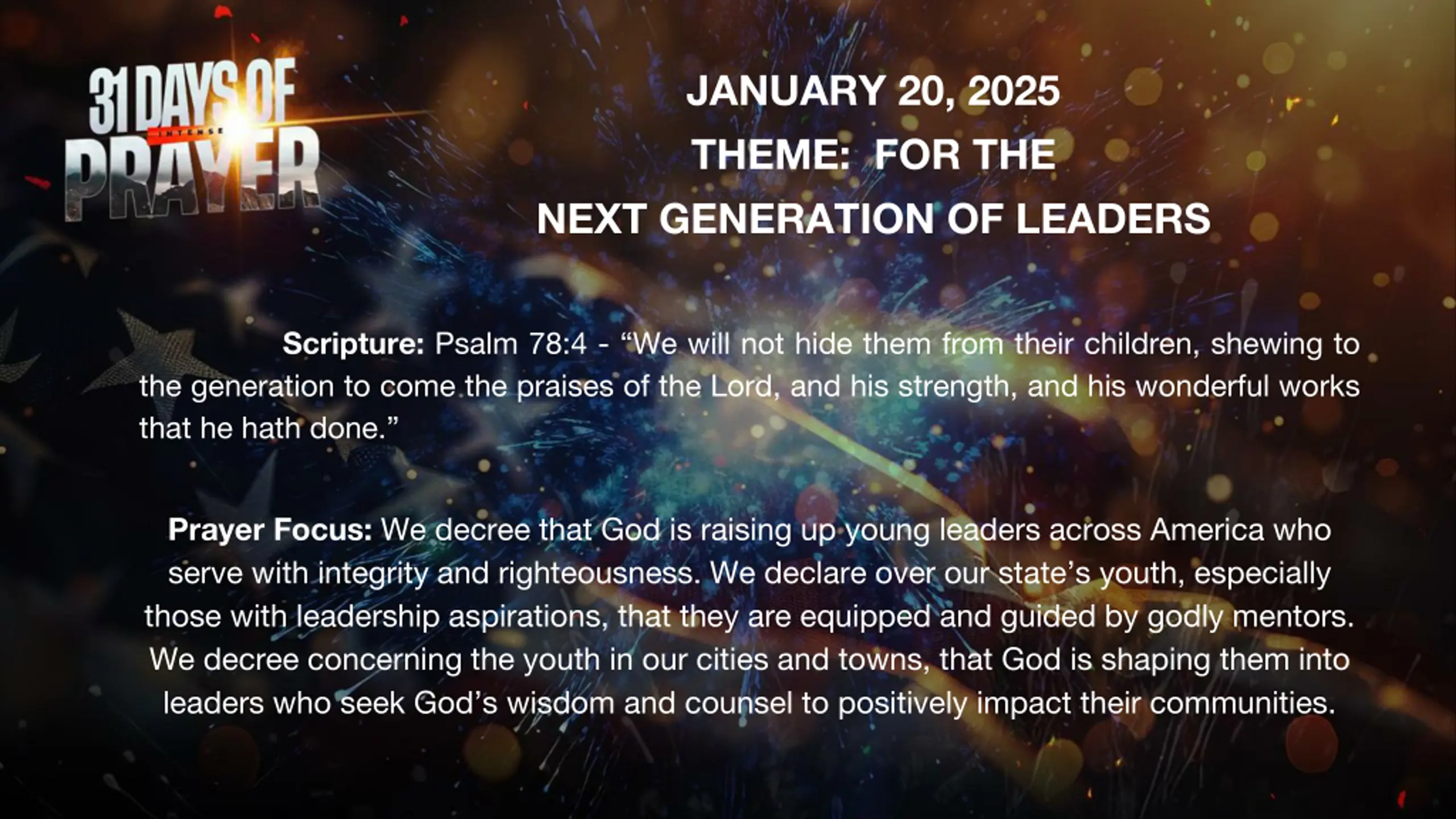 31 DAYS OF
INTENSE
PRAYER

JANUARY 20, 2025
THEME: FOR THE
NEXT GENERATION OF LEADERS

Scripture: Psalm 78:4 - “We will not hide them from their children, shewing to the generation to come the praises of the Lord, and his strength, and his wonderful works that he hath done.”

Prayer Focus: We decree that God is raising up young leaders across America who serve with integrity and righteousness. We declare over our state’s youth, especially those with leadership aspirations, that they are equipped and guided by godly mentors. We decree concerning the youth in our cities and towns, that God is shaping them into leaders who seek God’s wisdom and counsel to positively impact their communities.